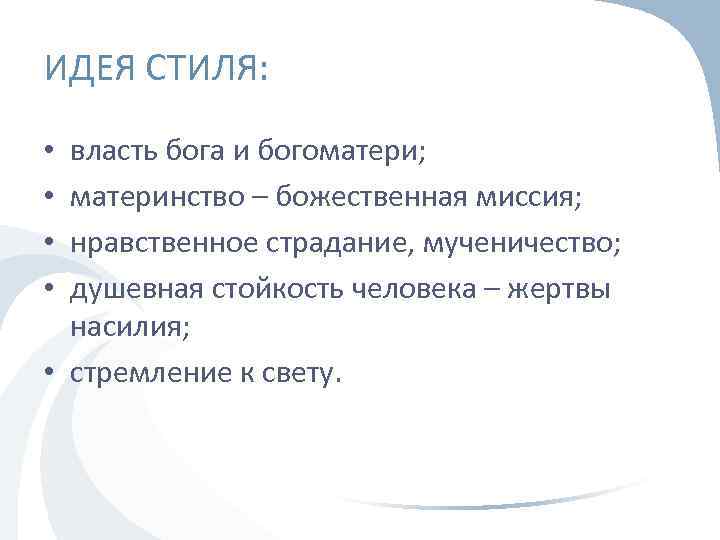 ИДЕЯ СТИЛЯ:

• власть бога и богоматери;
• материнство – божественная миссия;
• нравственное страдание, мученичество;
• душевная стойкость человека – жертвы насилия;
• стремление к свету.